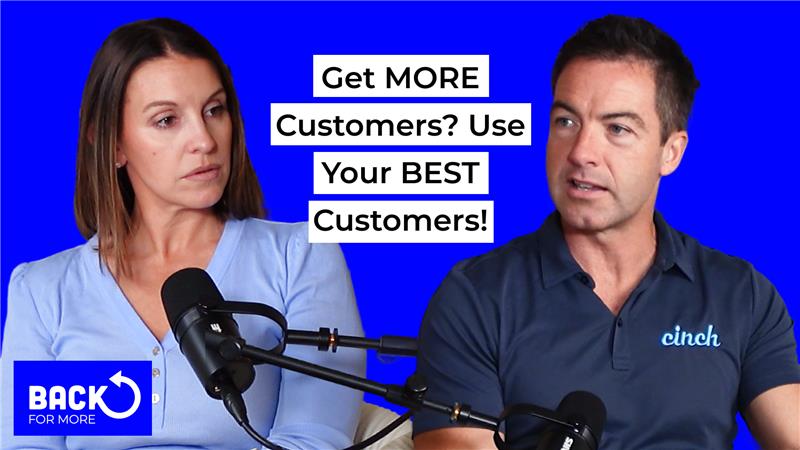 Get MORE Customers? Use Your BEST Customers!

cinch

BACK FOR MORE